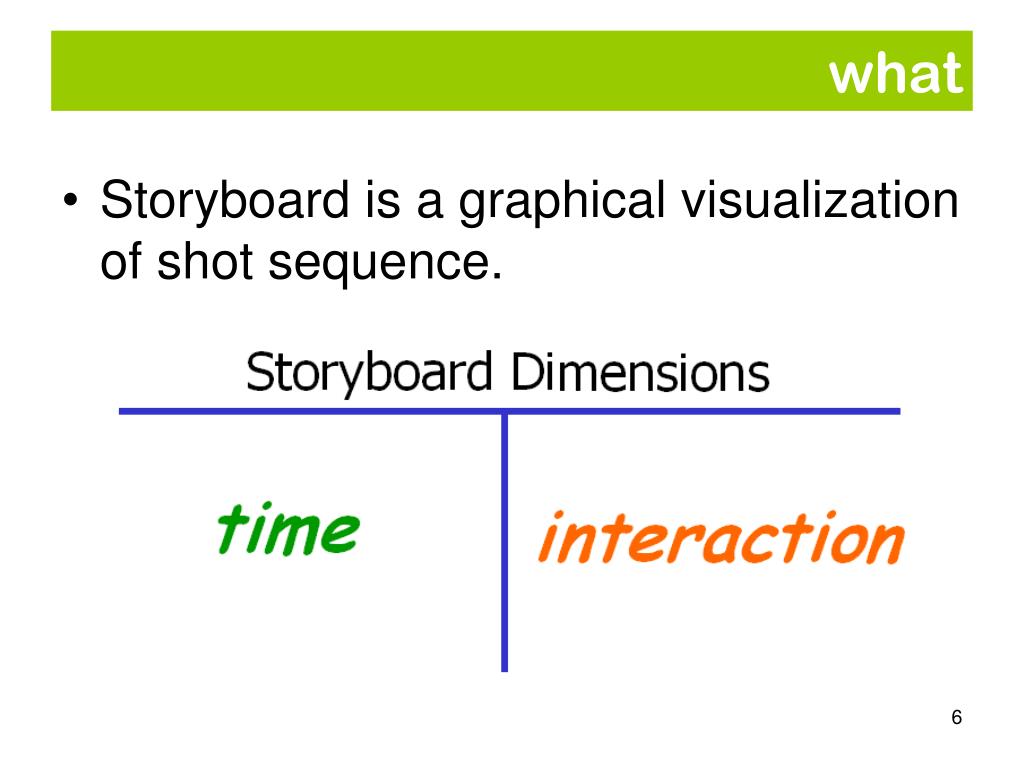 what

• Storyboard is a graphical visualization of shot sequence.

Storyboard Dimensions

time

interaction

6